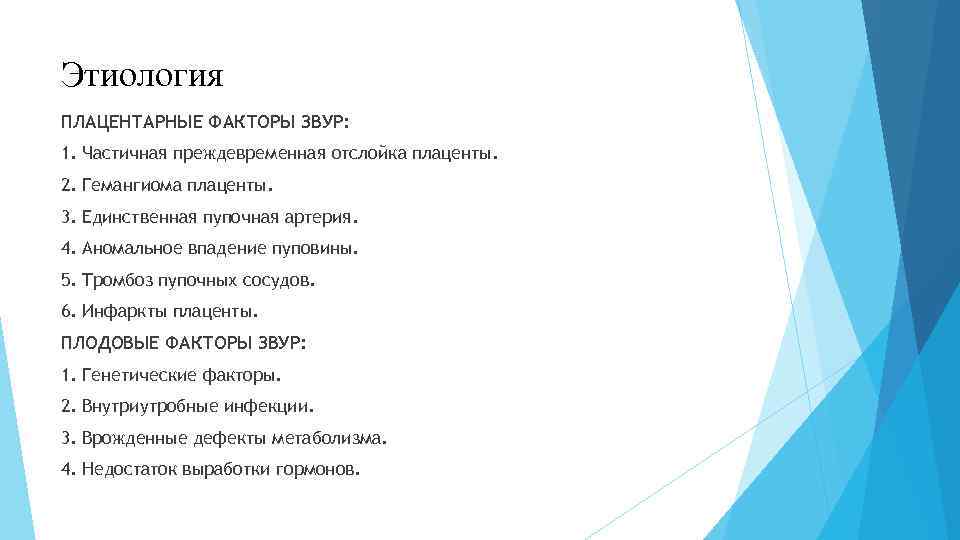 Этиология

ПЛАЦЕНТАРНЫЕ ФАКТОРЫ ЗВУР:

1. Частичная преждевременная отслойка плаценты.

2. Гемангиома плаценты.

3. Единственная пупочная артерия.

4. Аномальное впадение пуповины.

5. Тромбоз пупочных сосудов.

6. Инфаркты плаценты.

ПЛОДОВЫЕ ФАКТОРЫ ЗВУР:

1. Генетические факторы.

2. Внутриутробные инфекции.

3. Врожденные дефекты метаболизма.

4. Недостаток выработки гормонов.